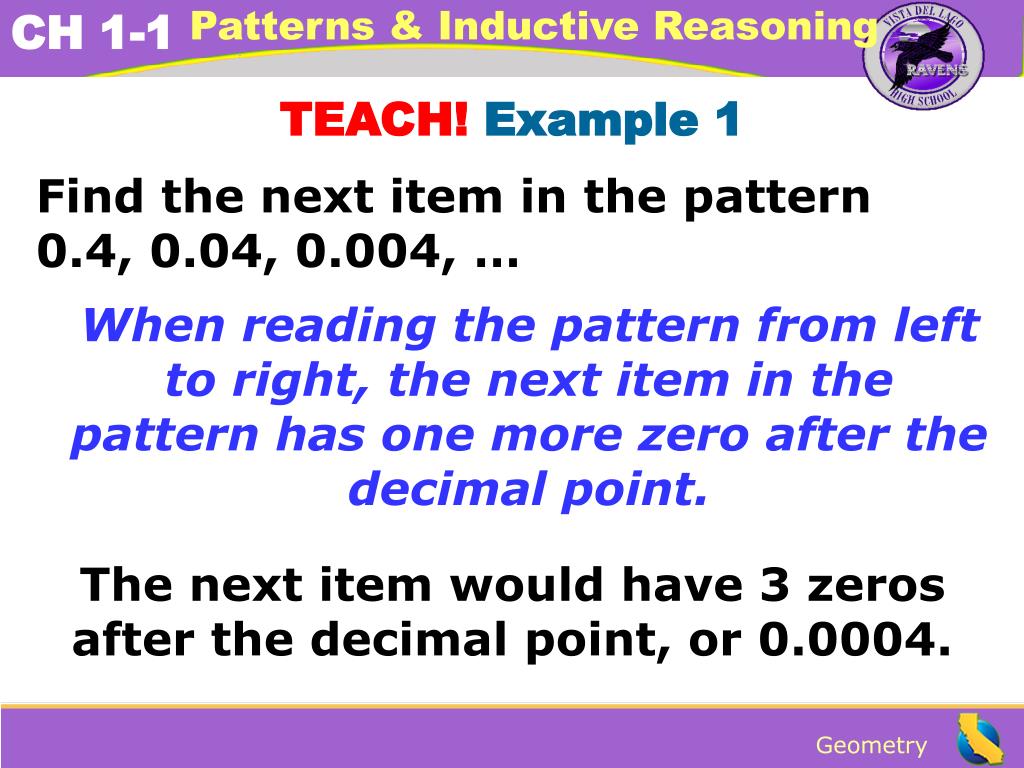 CH 1-1 Patterns & Inductive Reasoning

VISTA DEL LAGO RAVENS HIGH SCHOOL

TEACH! Example 1

Find the next item in the pattern 0.4, 0.04, 0.004, …

When reading the pattern from left to right, the next item in the pattern has one more zero after the decimal point.

The next item would have 3 zeros after the decimal point, or 0.0004.

Geometry